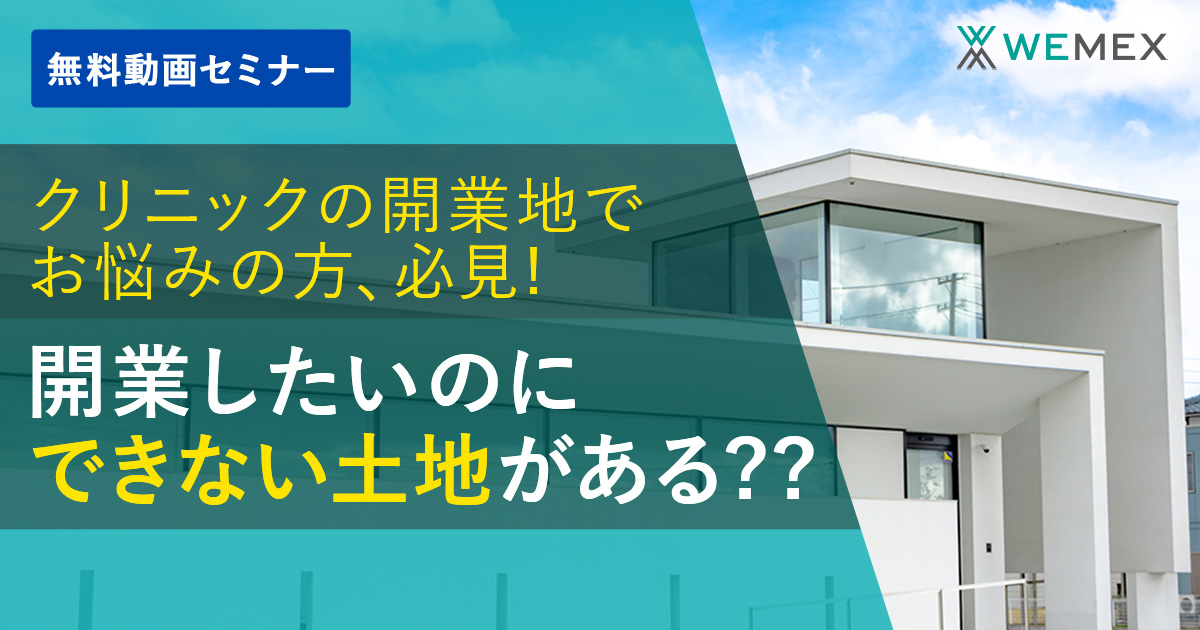 無料動画セミナー

WEMEX

クリニックの開業地で
お悩みの方、必見!

開業したいのに
できない土地がある??